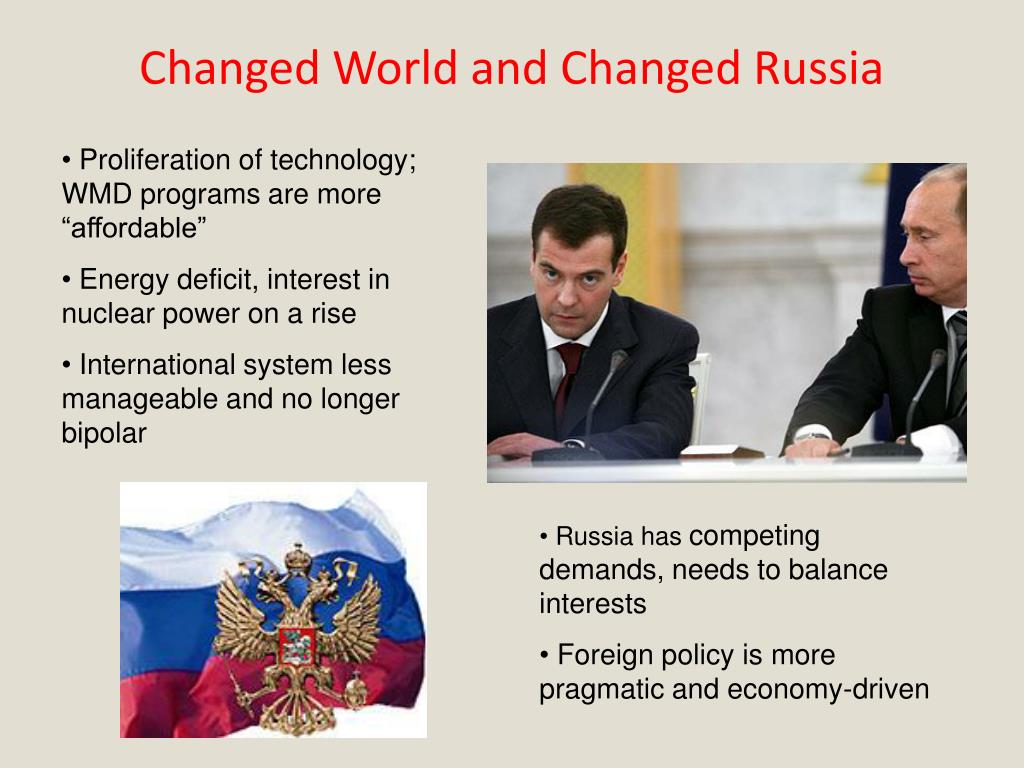 Changed World and Changed Russia

• Proliferation of technology; WMD programs are more “affordable”

• Energy deficit, interest in nuclear power on a rise

• International system less manageable and no longer bipolar

• Russia has competing demands, needs to balance interests

• Foreign policy is more pragmatic and economy-driven